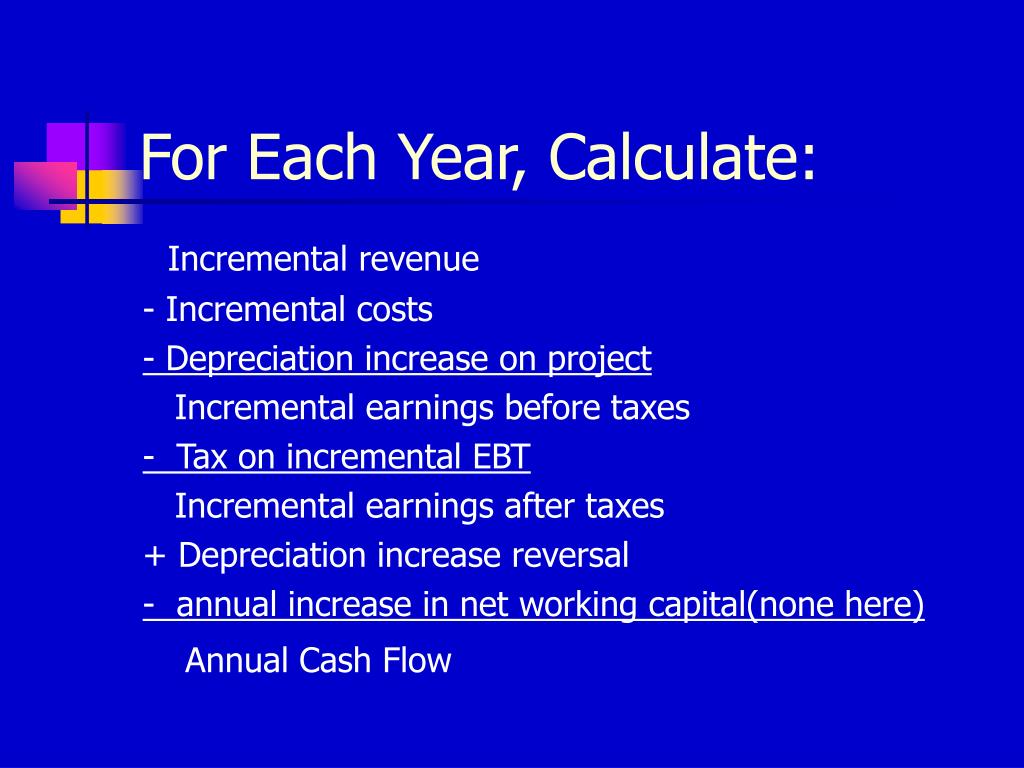 For Each Year, Calculate:

Incremental revenue
- Incremental costs
- Depreciation increase on project
Incremental earnings before taxes
- Tax on incremental EBT
Incremental earnings after taxes
+ Depreciation increase reversal
- annual increase in net working capital(none here)
Annual Cash Flow